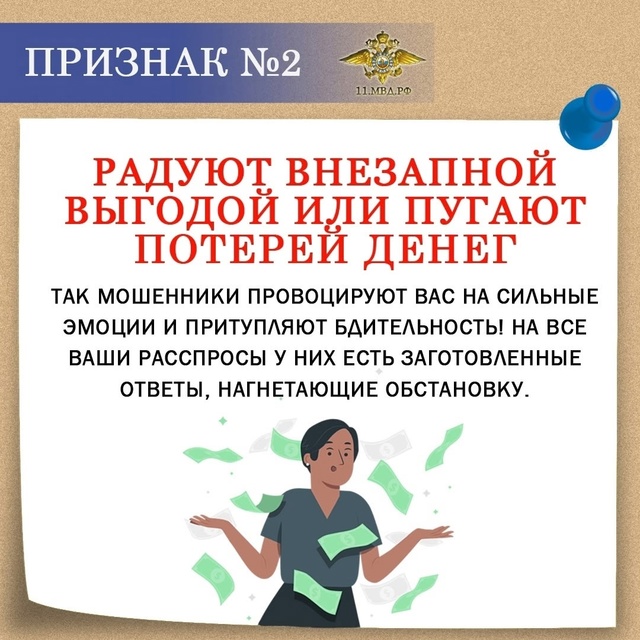 ПРИЗНАК №2

11.МВД.РФ

РАДУЮТ ВНЕЗАПНОЙ ВЫГОДОЙ ИЛИ ПУГАЮТ ПОТЕРЕЙ ДЕНЕГ

ТАК МОШЕННИКИ ПРОВОЦИРУЮТ ВАС НА СИЛЬНЫЕ ЭМОЦИИ И ПРИТУПЛЯЮТ БДИТЕЛЬНОСТЬ! НА ВСЕ ВАШИ РАССПРОСЫ У НИХ ЕСТЬ ЗАГОТОВЛЕННЫЕ ОТВЕТЫ, НАГНЕТАЮЩИЕ ОБСТАНОВКУ.